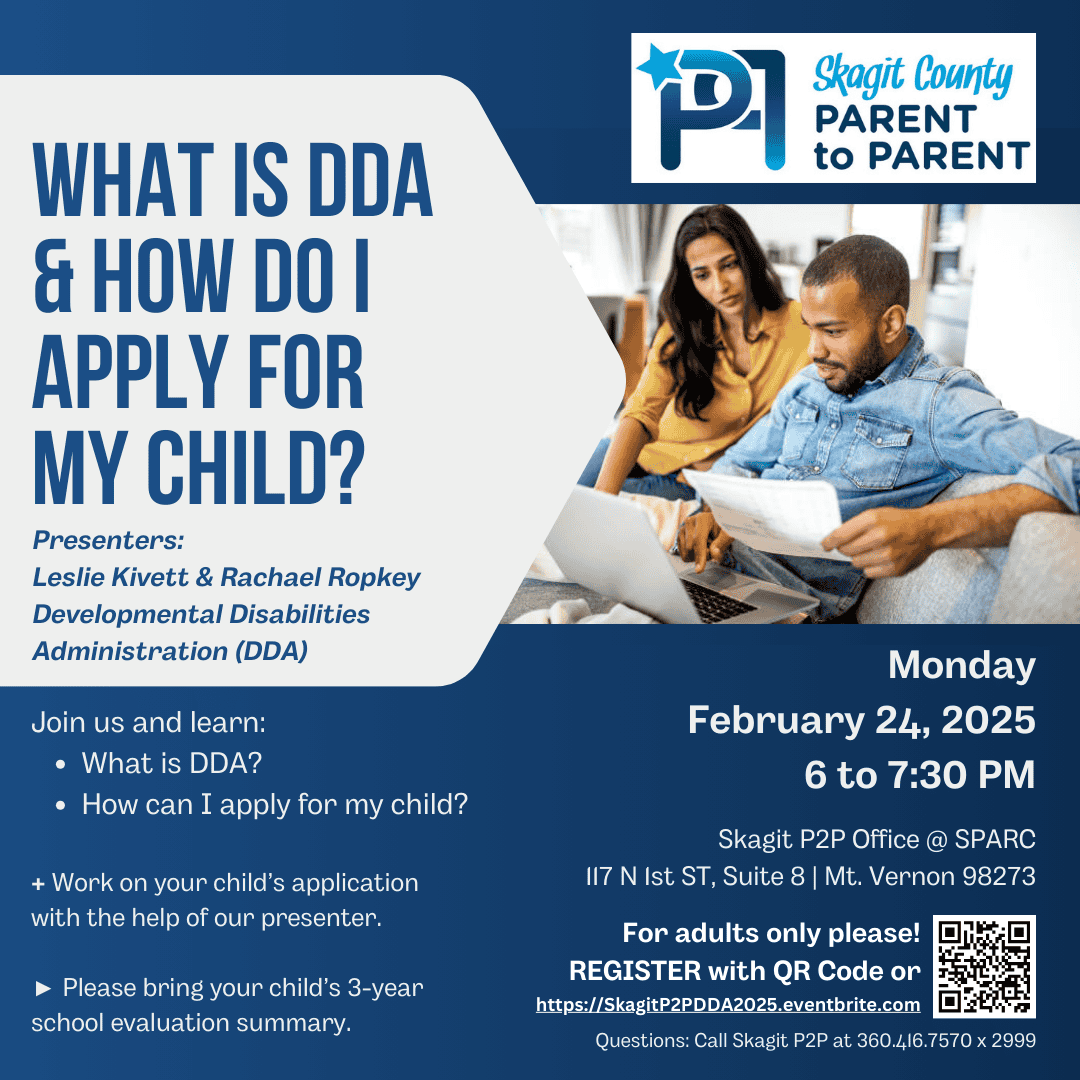 P1 Skagit County PARENT to PARENT

WHAT IS DDA & HOW DO I APPLY FOR MY CHILD?

Presenters:
Leslie Kivett & Rachael Ropkey
Developmental Disabilities Administration (DDA)

Join us and learn:
• What is DDA?
• How can I apply for my child?

+ Work on your child's application with the help of our presenter.

► Please bring your child's 3-year school evaluation summary.

Monday
February 24, 2025
6 to 7:30 PM

Skagit P2P Office @ SPARC
117 N 1st ST, Suite 8 | Mt. Vernon 98273

For adults only please!
REGISTER with QR Code or
https://SkagitP2PDDA2025.eventbrite.com

Questions: Call Skagit P2P at 360.416.7570 x 2999